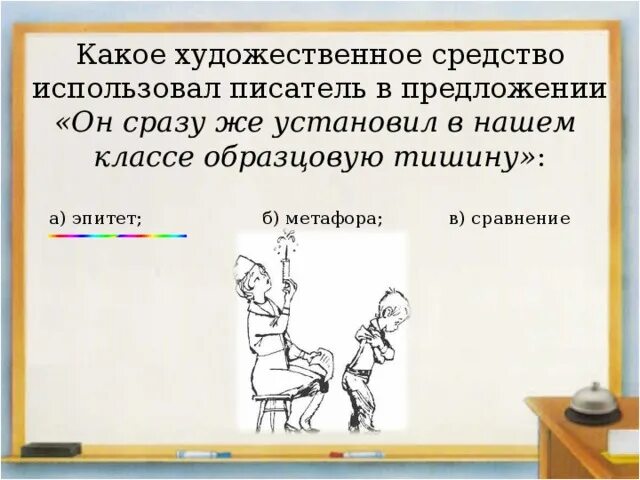 Какое художественное средство использовал писатель в предложении «Он сразу же установил в нашем классе образцовую тишину»:

а) эпитет;

б) метафора;

в) сравнение